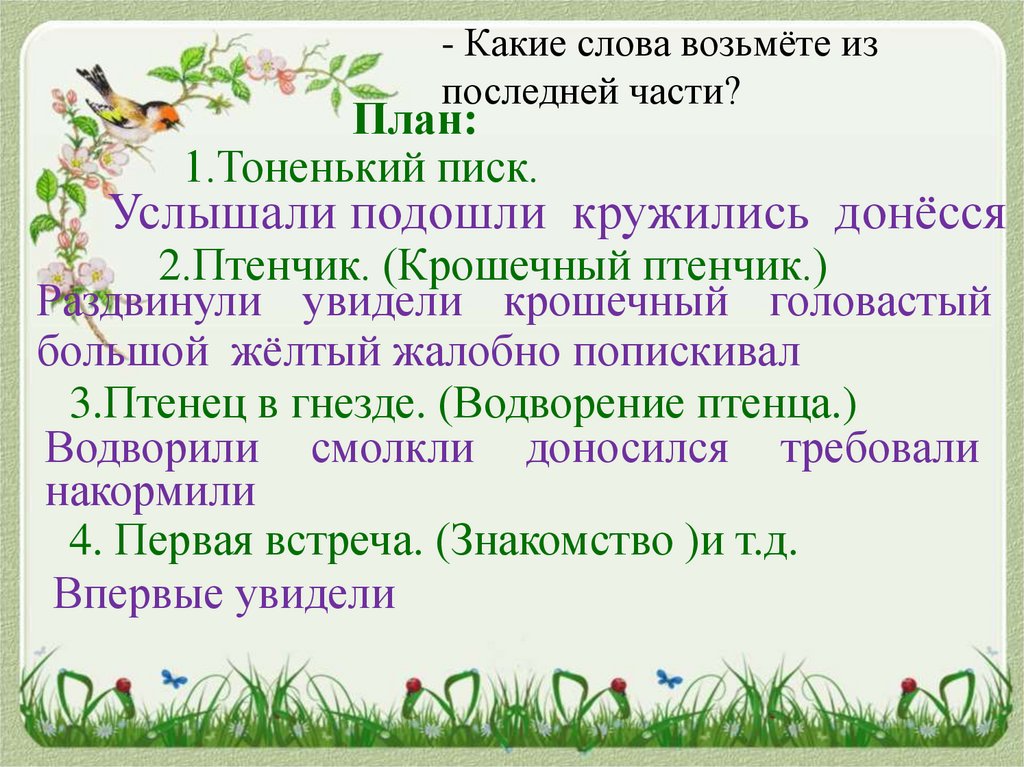 - Какие слова возьмёте из последней части?

План:

1.Тоненький писк.

Услышали подошли кружились донёсся

2.Птенчик. (Крошечный птенчик.)

Раздвинули увидели крошечный головастый большой жёлтый жалобно попискивал

3.Птенец в гнезде. (Водворение птенца.)

Водворили смолкли доносился требовали накормили

4. Первая встреча. (Знакомство )и т.д.

Впервые увидели